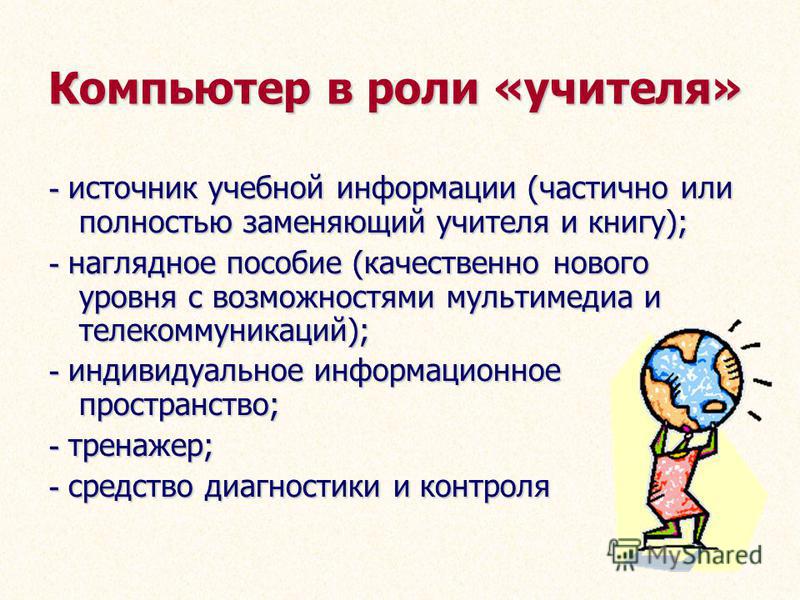 Компьютер в роли «учителя»

- источник учебной информации (частично или полностью заменяющий учителя и книгу);

- наглядное пособие (качественно нового уровня с возможностями мультимедиа и телекоммуникаций);

- индивидуальное информационное пространство;

- тренажер;

- средство диагностики и контроля

MyShared